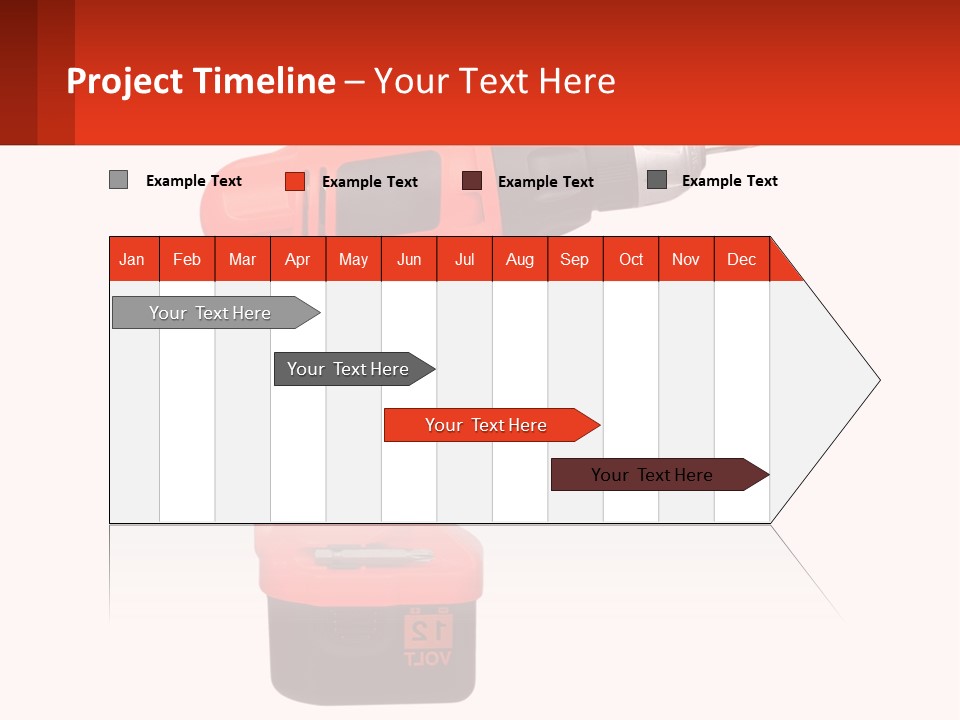 Project Timeline – Your Text Here

Example Text
Example Text
Example Text
Example Text

| Jan | Feb | Mar | Apr | May | Jun | Jul | Aug | Sep | Oct | Nov | Dec |
|---|---|---|---|---|---|---|---|---|---|---|---|

Your Text Here

Your Text Here

Your Text Here

Your Text Here

12
VOLT